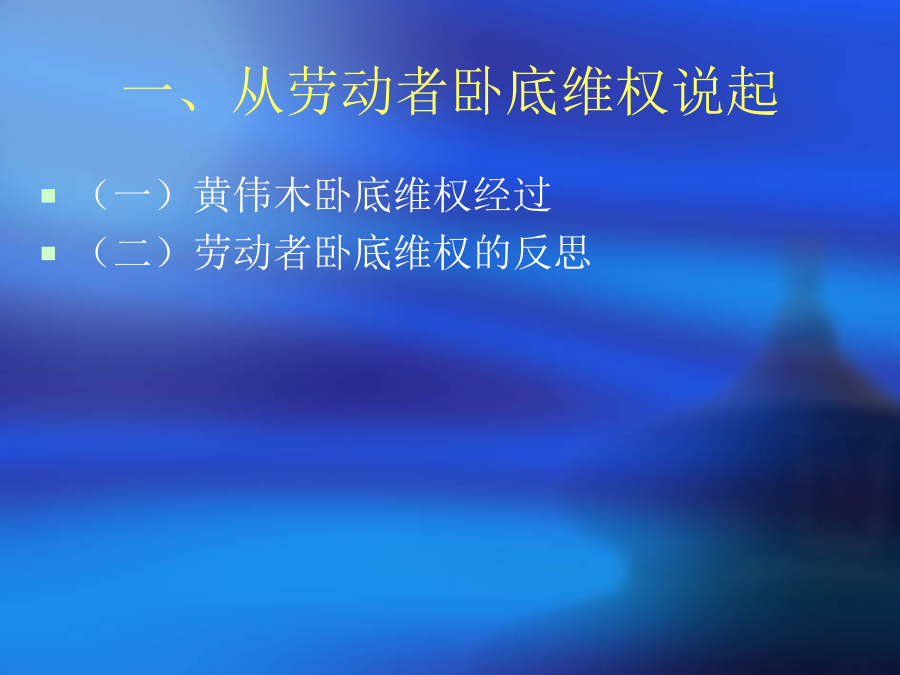 一、从劳动者卧底维权说起

（一）黄伟木卧底维权经过
（二）劳动者卧底维权的反思